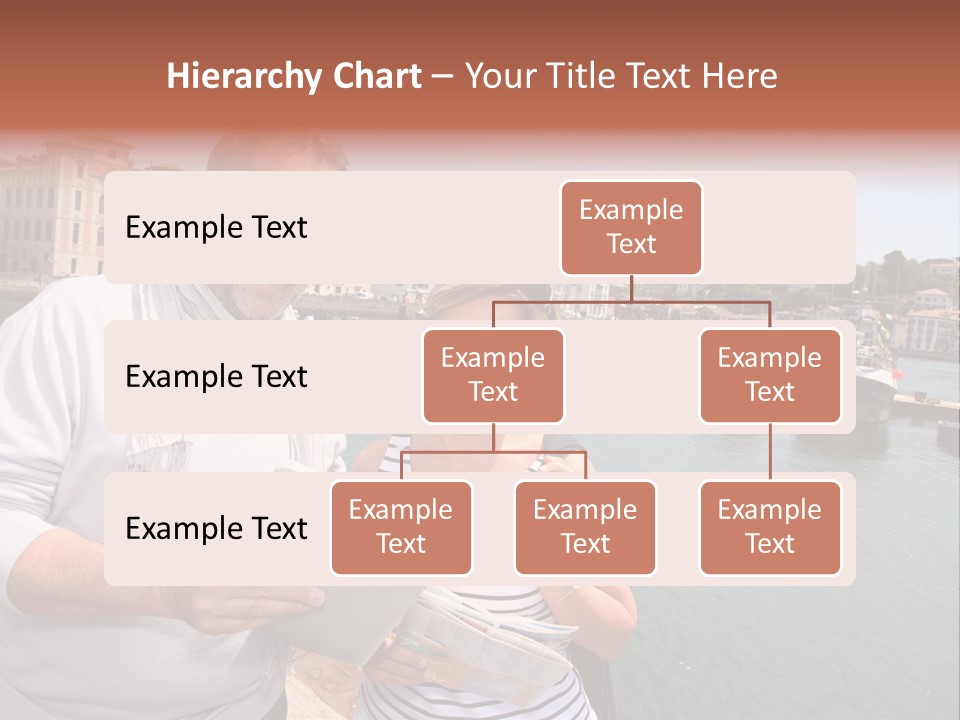 Hierarchy Chart – Your Title Text Here

Example Text

Example Text

Example Text

Example Text

Example Text

Example Text

Example Text

Example Text

Example Text